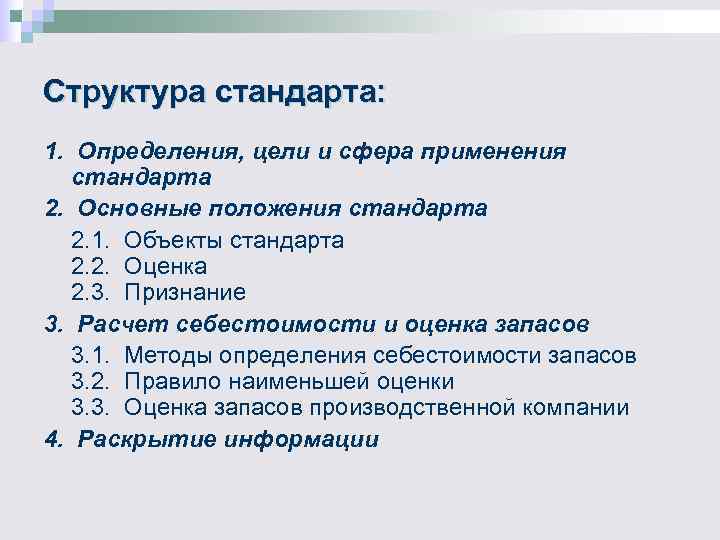 Структура стандарта:

1. Определения, цели и сфера применения стандарта
2. Основные положения стандарта
2.1. Объекты стандарта
2.2. Оценка
2.3. Признание
3. Расчет себестоимости и оценка запасов
3.1. Методы определения себестоимости запасов
3.2. Правило наименьшей оценки
3.3. Оценка запасов производственной компании
4. Раскрытие информации